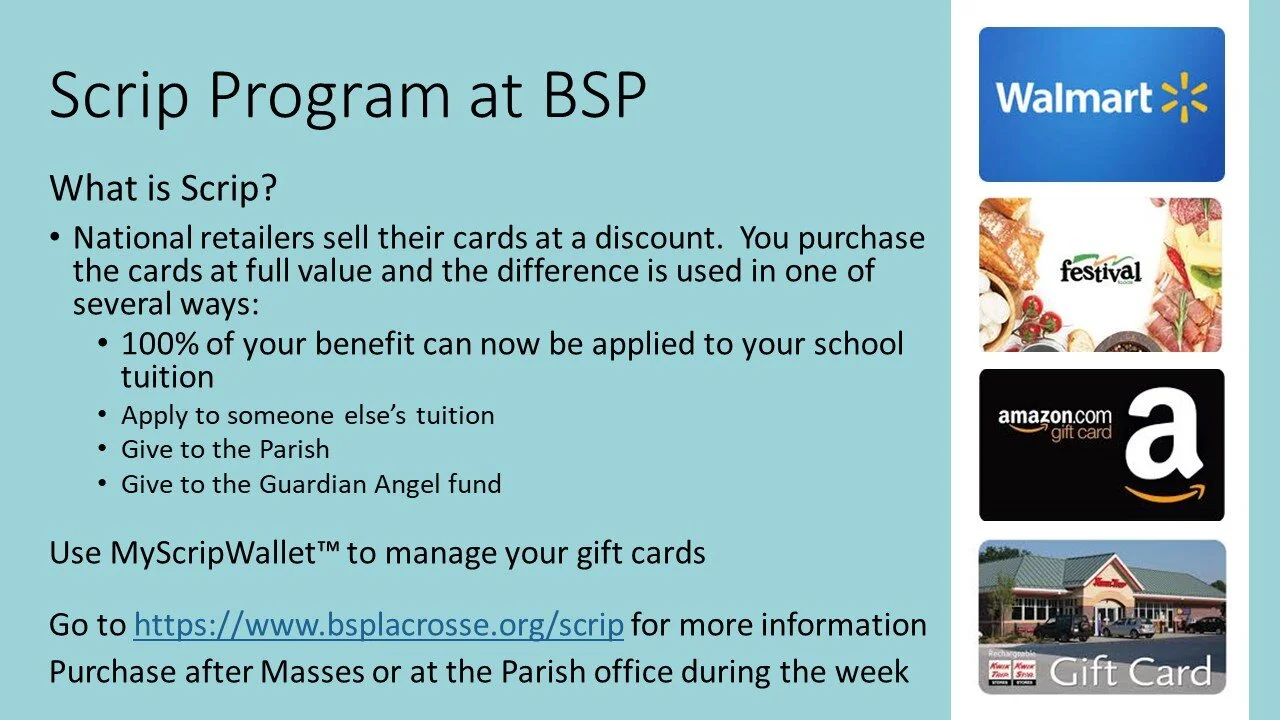 Scrip Program at BSP

What is Scrip?

• National retailers sell their cards at a discount. You purchase the cards at full value and the difference is used in one of several ways:
  • 100% of your benefit can now be applied to your school tuition
  • Apply to someone else's tuition
  • Give to the Parish
  • Give to the Guardian Angel fund

Use MyScripWallet™ to manage your gift cards

Go to https://www.bsplacrosse.org/scrip for more information
Purchase after Masses or at the Parish office during the week

Walmart

festival

amazon.com gift card

a

Kwik Trip

Rechargeable

Kwik Trip STORES Kwik Star STORES

Gift Card